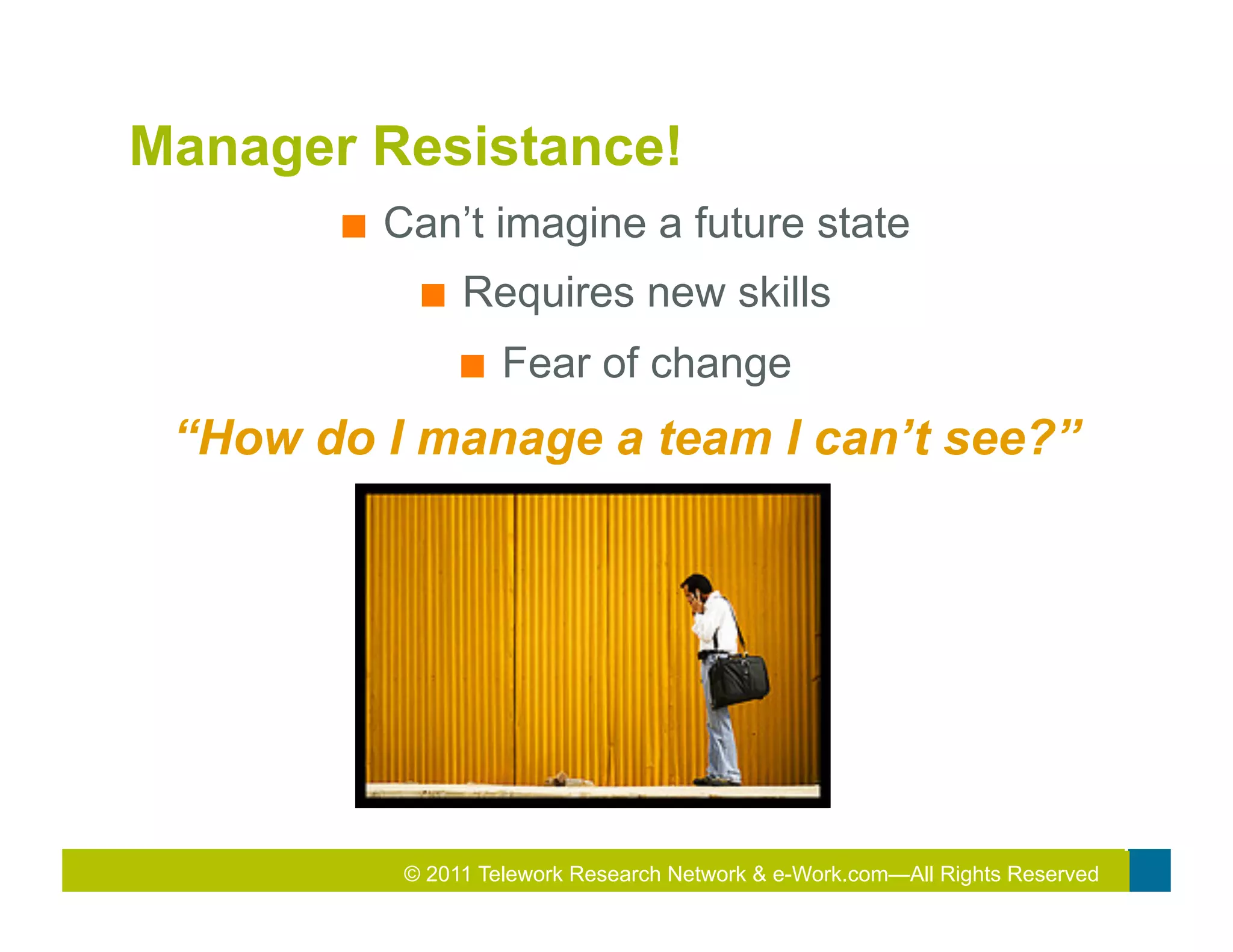 Manager Resistance!

■ Can’t imagine a future state

■ Requires new skills

■ Fear of change

“How do I manage a team I can’t see?”

© 2011 Telework Research Network & e-Work.com—All Rights Reserved